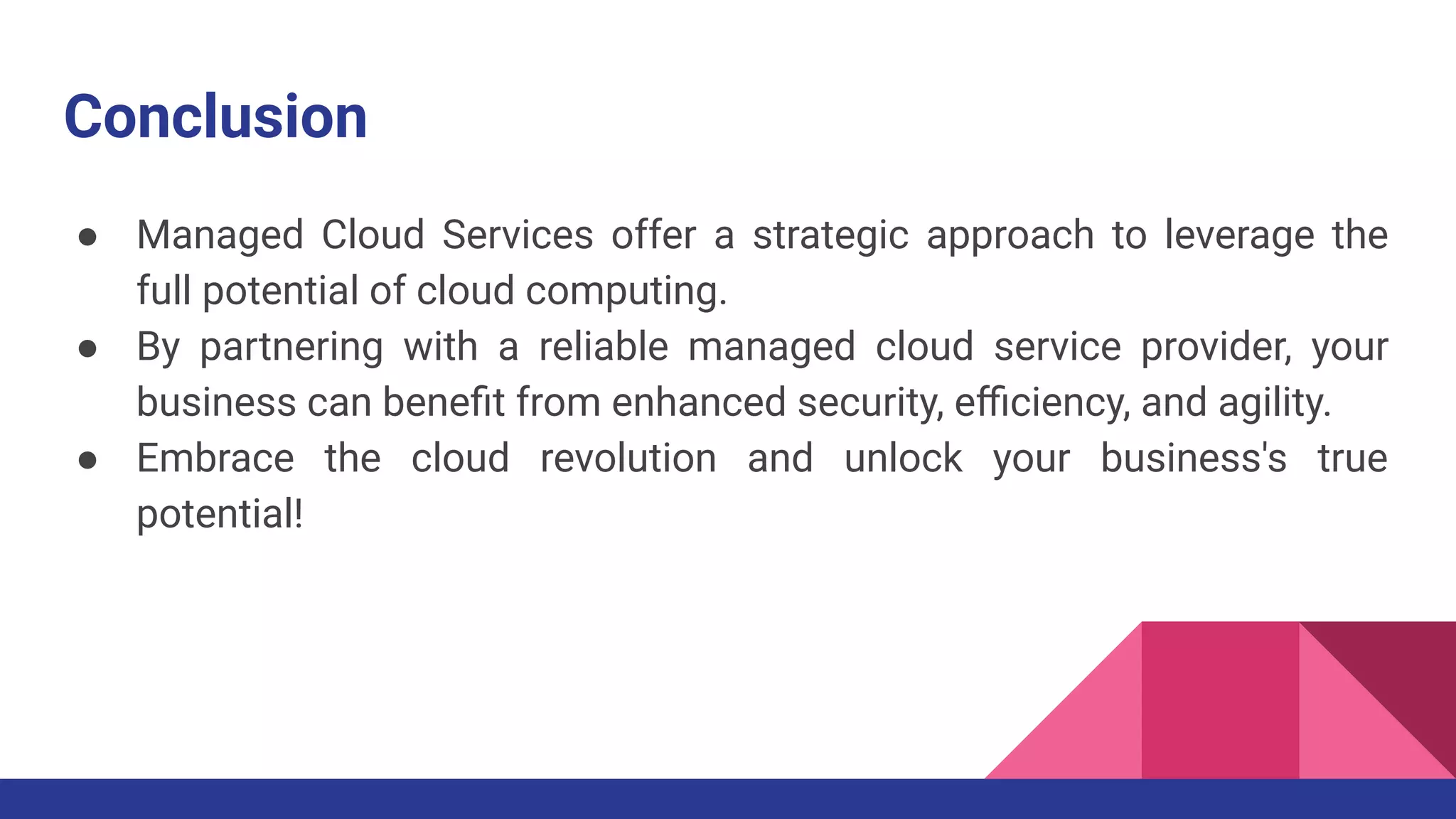 Conclusion

● Managed Cloud Services offer a strategic approach to leverage the full potential of cloud computing.
● By partnering with a reliable managed cloud service provider, your business can benefit from enhanced security, efficiency, and agility.
● Embrace the cloud revolution and unlock your business's true potential!